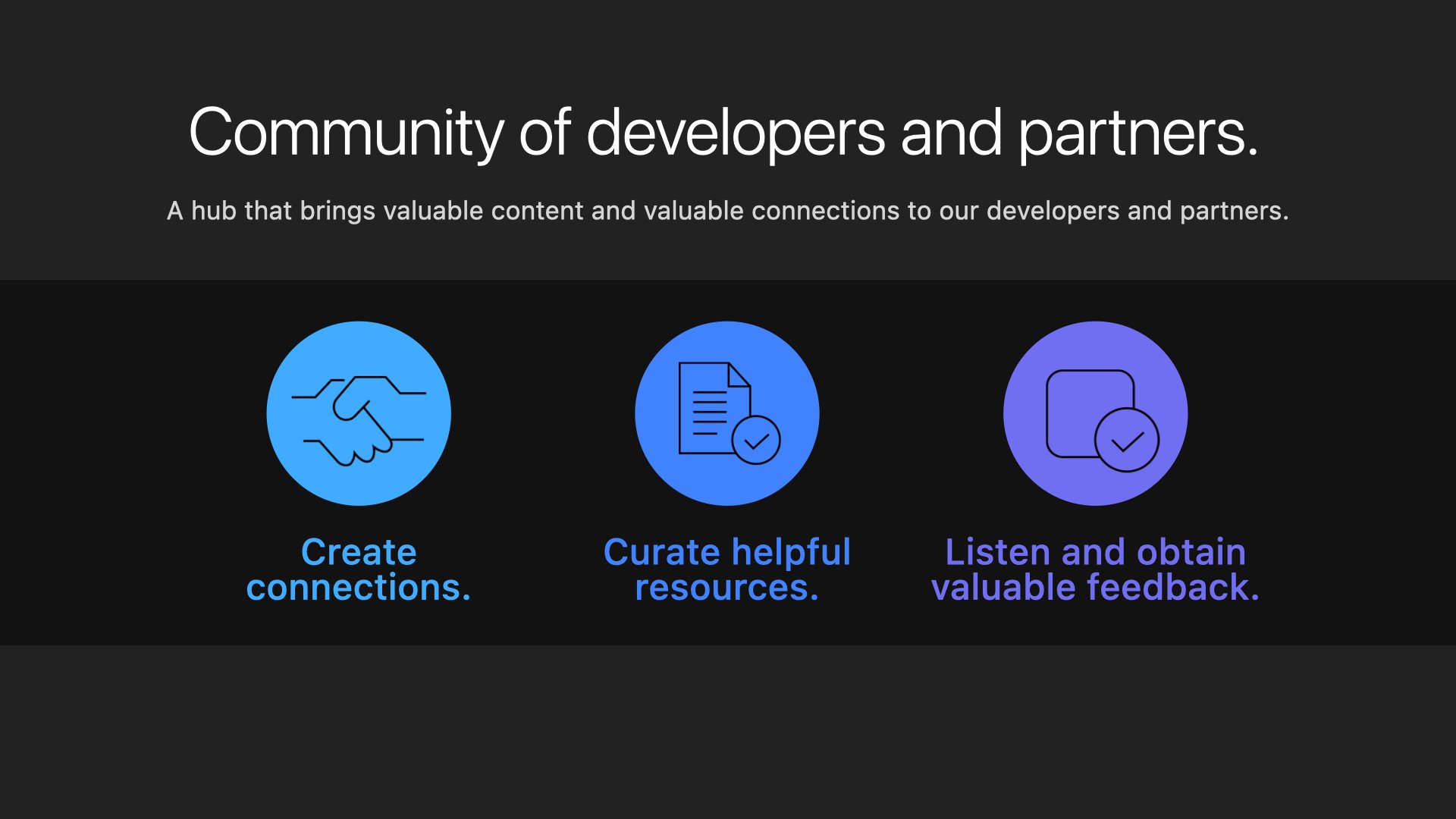 Community of developers and partners.

A hub that brings valuable content and valuable connections to our developers and partners.

Create connections.

Curate helpful resources.

Listen and obtain valuable feedback.